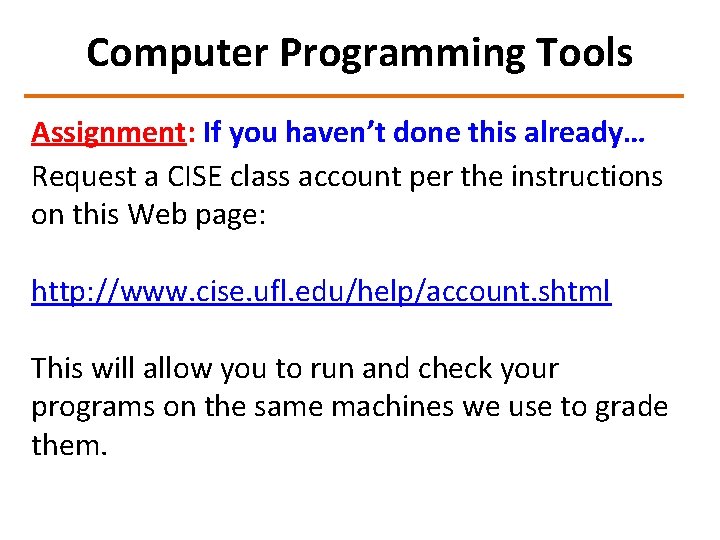 Computer Programming Tools

Assignment: If you haven’t done this already…
Request a CISE class account per the instructions on this Web page:

http://www.cise.ufl.edu/help/account.shtml

This will allow you to run and check your programs on the same machines we use to grade them.